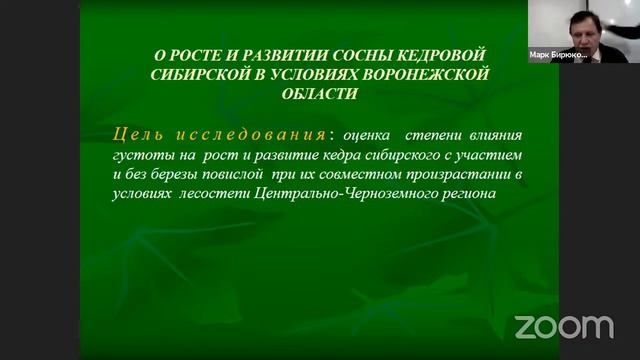 Марк Бирюко...

О РОСТЕ И РАЗВИТИИ СОСНЫ КЕДРОВОЙ СИБИРСКОЙ В УСЛОВИЯХ ВОРОНЕЖСКОЙ ОБЛАСТИ

Цель исследования: оценка степени влияния густоты на рост и развитие кедра сибирского с участием и без березы повислой при их совместном произрастании в условиях лесостепи Центрально-Черноземного региона

zoom